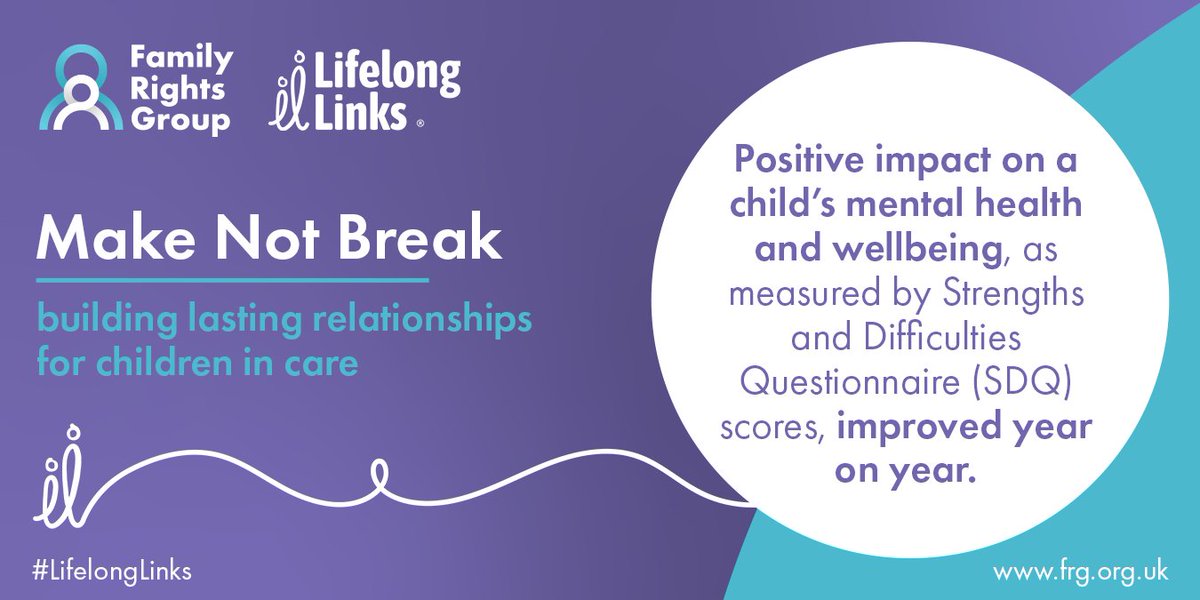 Family Rights Group

Lifelong Links ®

Make Not Break

building lasting relationships for children in care

Positive impact on a child's mental health and wellbeing, as measured by Strengths and Difficulties Questionnaire (SDQ) scores, improved year on year.

#LifelongLinks

www.frg.org.uk